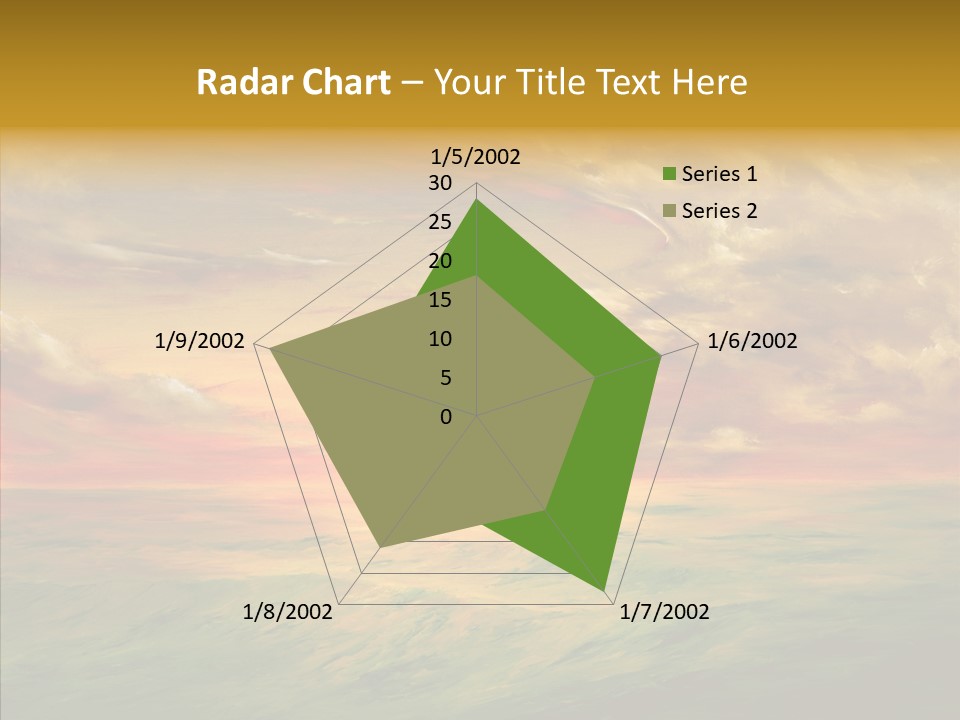 Radar Chart – Your Title Text Here

1/5/2002
30
25
20
15
10
5
0
1/6/2002
1/7/2002
1/8/2002
1/9/2002

Series 1
Series 2